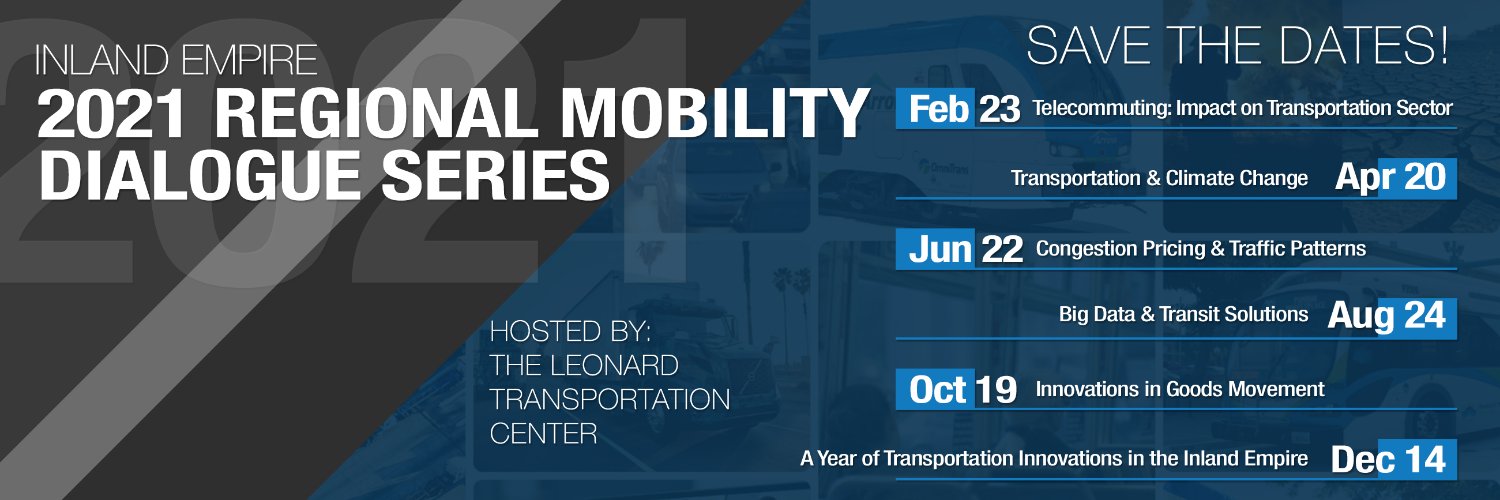 2021

INLAND EMPIRE
2021 REGIONAL MOBILITY DIALOGUE SERIES

HOSTED BY:
THE LEONARD TRANSPORTATION CENTER

SAVE THE DATES!

Feb 23 Telecommuting: Impact on Transportation Sector

Transportation & Climate Change Apr 20

Jun 22 Congestion Pricing & Traffic Patterns

Big Data & Transit Solutions Aug 24

Oct 19 Innovations in Goods Movement

A Year of Transportation Innovations in the Inland Empire Dec 14